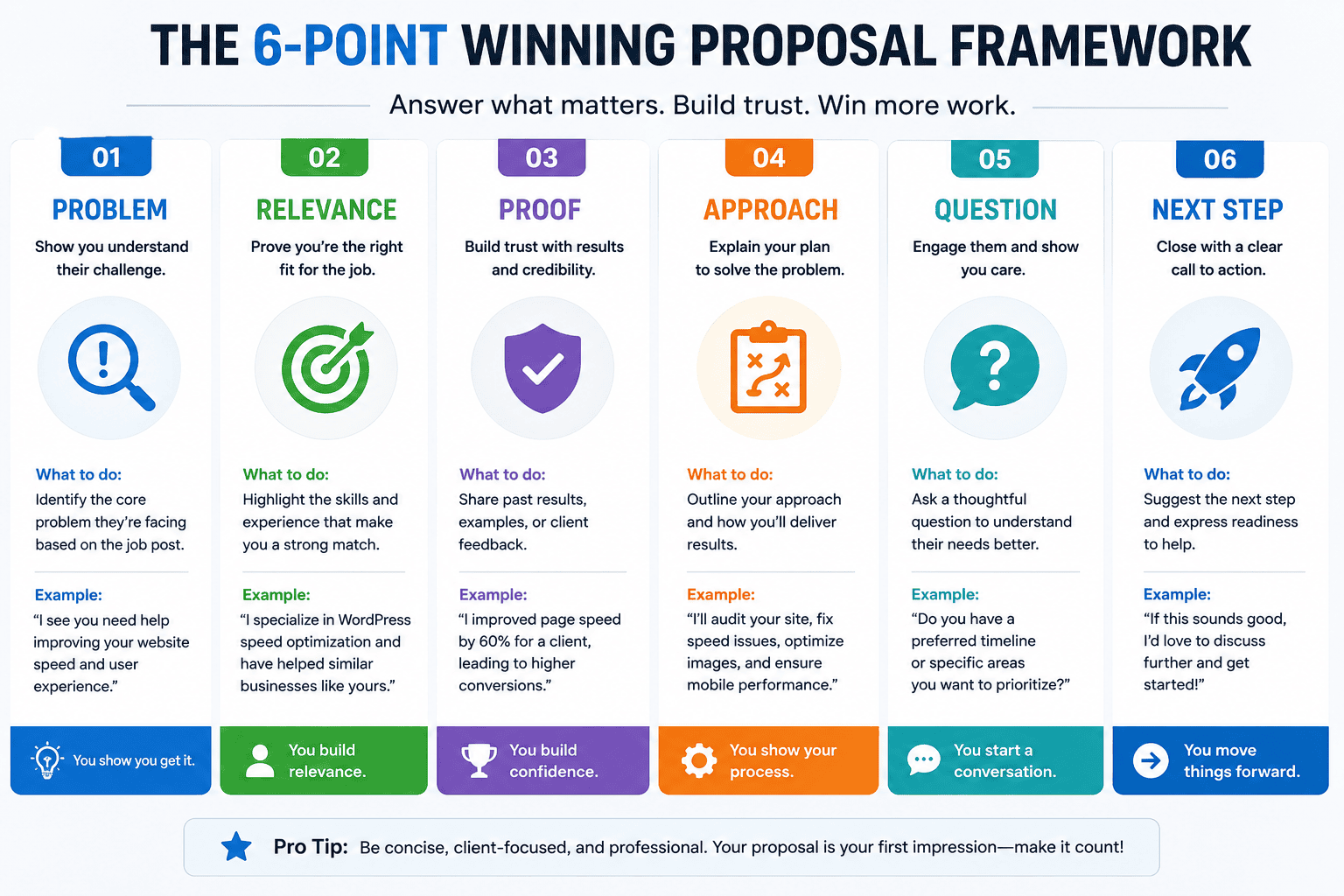 THE 6-POINT WINNING PROPOSAL FRAMEWORK

Answer what matters. Build trust. Win more work.

01

PROBLEM

Show you understand their challenge.

What to do:
Identify the core problem they're facing based on the job post.

Example:
"I see you need help improving your website speed and user experience."

You show you get it.

02

RELEVANCE

Prove you're the right fit for the job.

What to do:
Highlight the skills and experience that make you a strong match.

Example:
"I specialize in WordPress speed optimization and have helped similar businesses like yours."

You build relevance.

03

PROOF

Build trust with results and credibility.

What to do:
Share past results, examples, or client feedback.

Example:
"I improved page speed by 60% for a client, leading to higher conversions."

You build confidence.

04

APPROACH

Explain your plan to solve the problem.

What to do:
Outline your approach and how you'll deliver results.

Example:
"I'll audit your site, fix speed issues, optimize images, and ensure mobile performance."

You show your process.

05

QUESTION

Engage them and show you care.

What to do:
Ask a thoughtful question to understand their needs better.

Example:
"Do you have a preferred timeline or specific areas you want to prioritize?"

You start a conversation.

06

NEXT STEP

Close with a clear call to action.

What to do:
Suggest the next step and express readiness to help.

Example:
"If this sounds good, I'd love to discuss further and get started!"

You move things forward.

Pro Tip: Be concise, client-focused, and professional. Your proposal is your first impression—make it count!